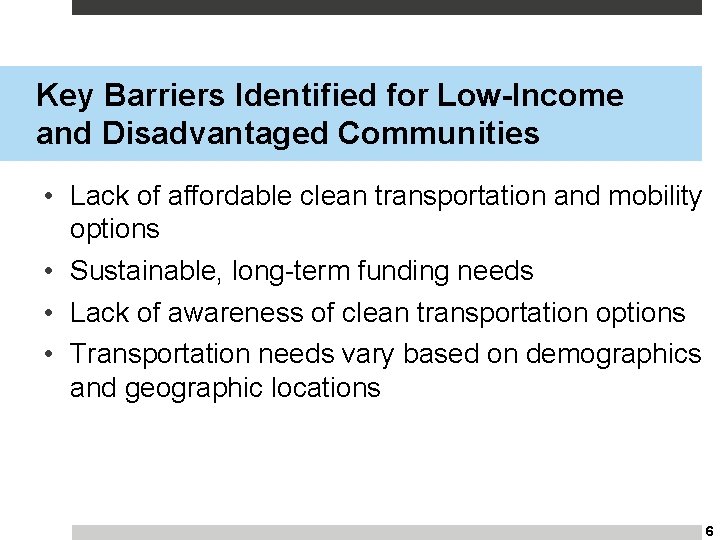 Key Barriers Identified for Low-Income and Disadvantaged Communities

• Lack of affordable clean transportation and mobility options
• Sustainable, long-term funding needs
• Lack of awareness of clean transportation options
• Transportation needs vary based on demographics and geographic locations

6